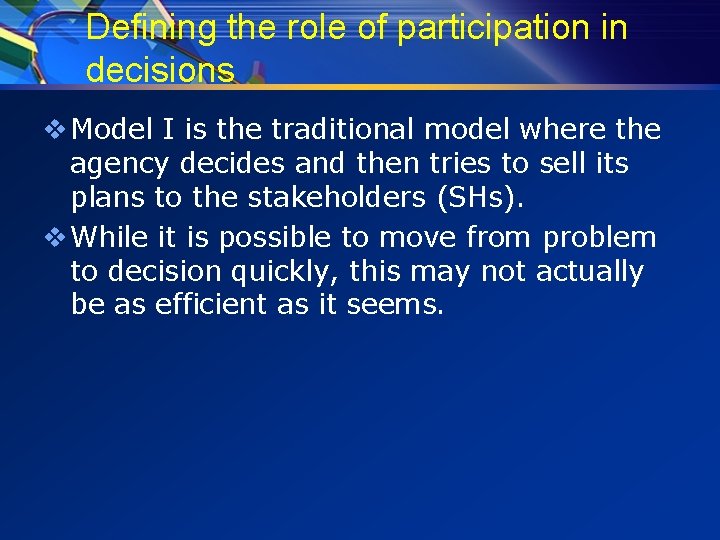 Defining the role of participation in decisions

❖ Model I is the traditional model where the agency decides and then tries to sell its plans to the stakeholders (SHs).

❖ While it is possible to move from problem to decision quickly, this may not actually be as efficient as it seems.